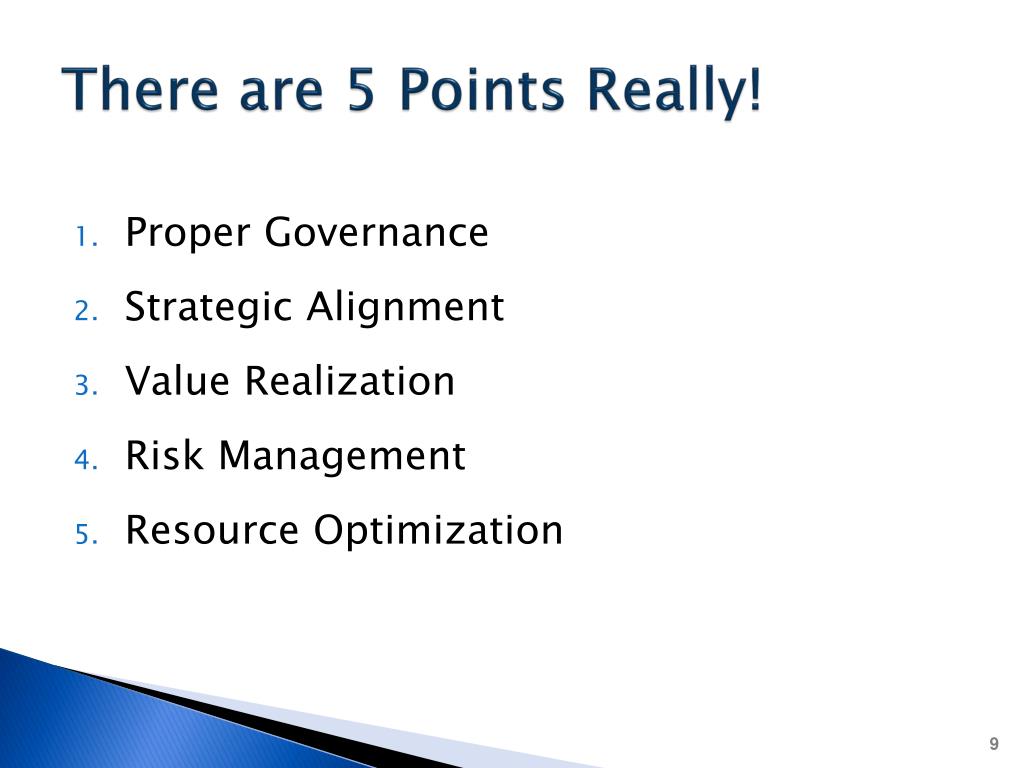 There are 5 Points Really!

1. Proper Governance
2. Strategic Alignment
3. Value Realization
4. Risk Management
5. Resource Optimization

9